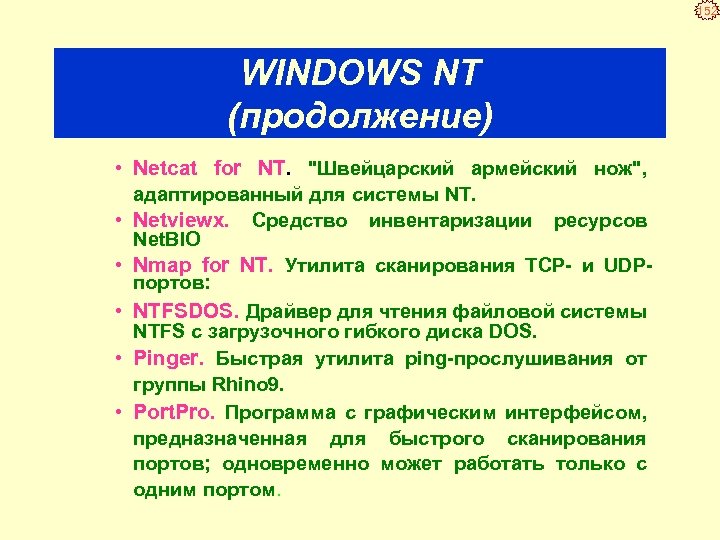 152

WINDOWS NT (продолжение)

• Netcat for NT. "Швейцарский армейский нож", адаптированный для системы NT.

• Netviewx. Средство инвентаризации ресурсов NetBIO

• Nmap for NT. Утилита сканирования TCP- и UDP-портов:

• NTFSDOS. Драйвер для чтения файловой системы NTFS с загрузочного гибкого диска DOS.

• Pinger. Быстрая утилита ping-прослушивания от группы Rhino9.

• PortPro. Программа с графическим интерфейсом, предназначенная для быстрого сканирования портов; одновременно может работать только с одним портом.